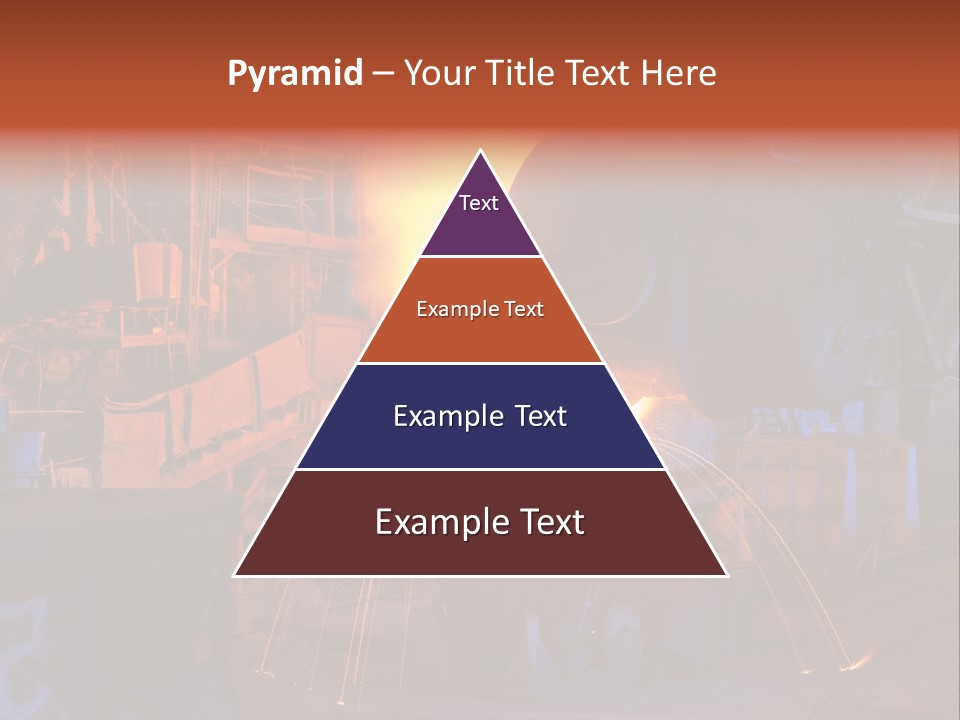 Pyramid – Your Title Text Here

Text

Example Text

Example Text

Example Text